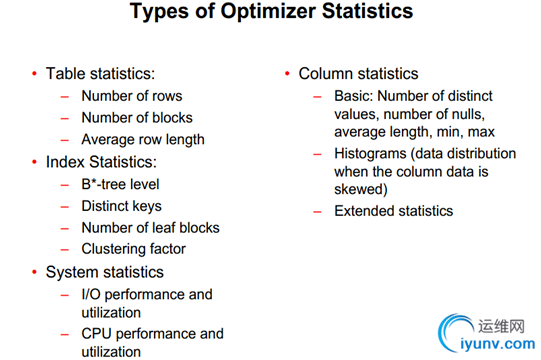 Types of Optimizer Statistics

• Table statistics:
– Number of rows
– Number of blocks
– Average row length
• Index Statistics:
– B*-tree level
– Distinct keys
– Number of leaf blocks
– Clustering factor
• System statistics
– I/O performance and utilization
– CPU performance and utilization

• Column statistics
– Basic: Number of distinct values, number of nulls, average length, min, max
– Histograms (data distribution when the column data is skewed)
– Extended statistics

运维网
iyunv.com